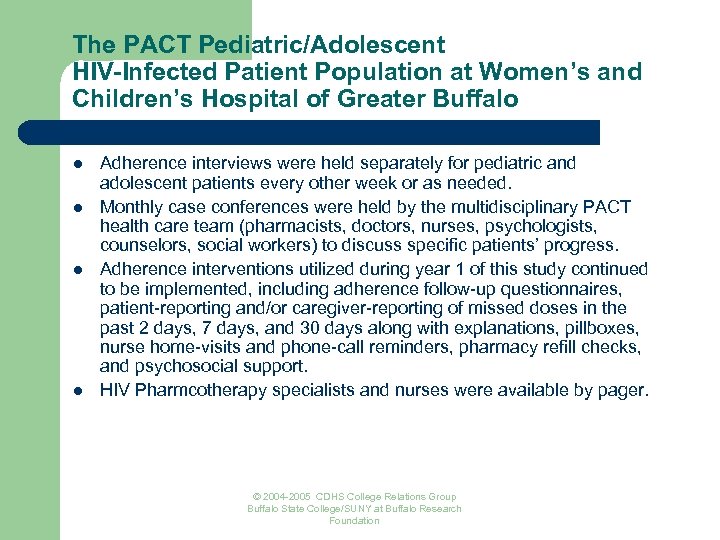 The PACT Pediatric/Adolescent HIV-Infected Patient Population at Women's and Children's Hospital of Greater Buffalo

- Adherence interviews were held separately for pediatric and adolescent patients every other week or as needed.
- Monthly case conferences were held by the multidisciplinary PACT health care team (pharmacists, doctors, nurses, psychologists, counselors, social workers) to discuss specific patients' progress.
- Adherence interventions utilized during year 1 of this study continued to be implemented, including adherence follow-up questionnaires, patient-reporting and/or caregiver-reporting of missed doses in the past 2 days, 7 days, and 30 days along with explanations, pillboxes, nurse home-visits and phone-call reminders, pharmacy refill checks, and psychosocial support.
- HIV Pharmcotherapy specialists and nurses were available by pager.

© 2004-2005 CDHS College Relations Group Buffalo State College/SUNY at Buffalo Research Foundation